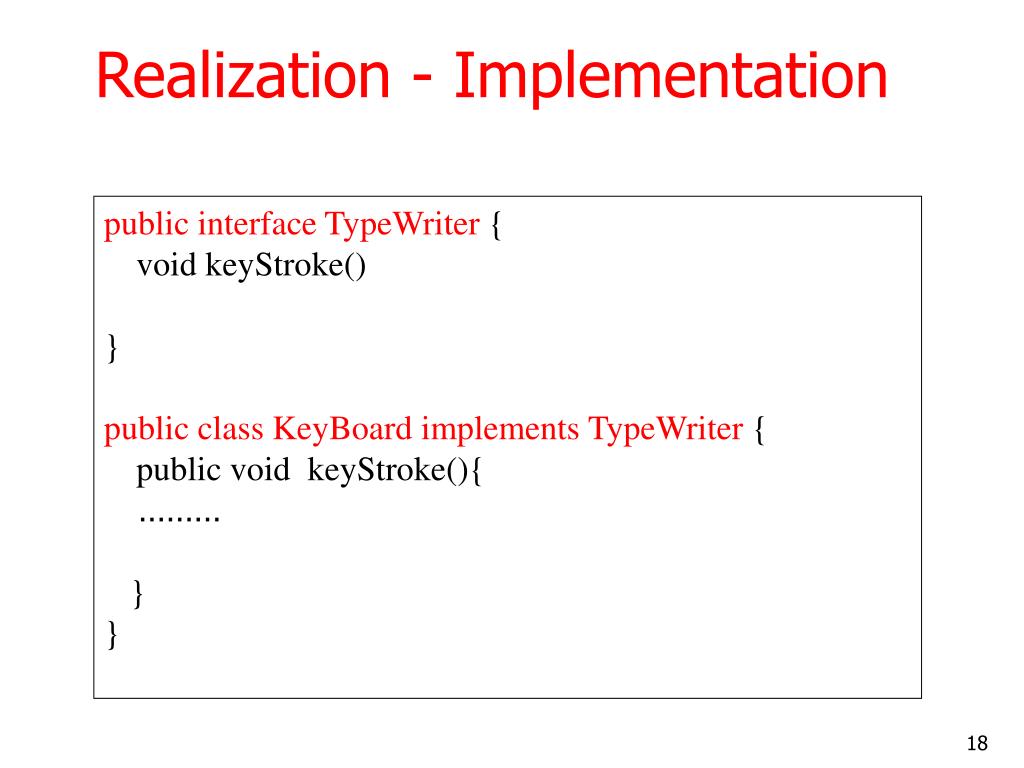 Realization - Implementation

public interface TypeWriter {
void keyStroke()

}

public class KeyBoard implements TypeWriter {
public void keyStroke(){
.........

}
}

18